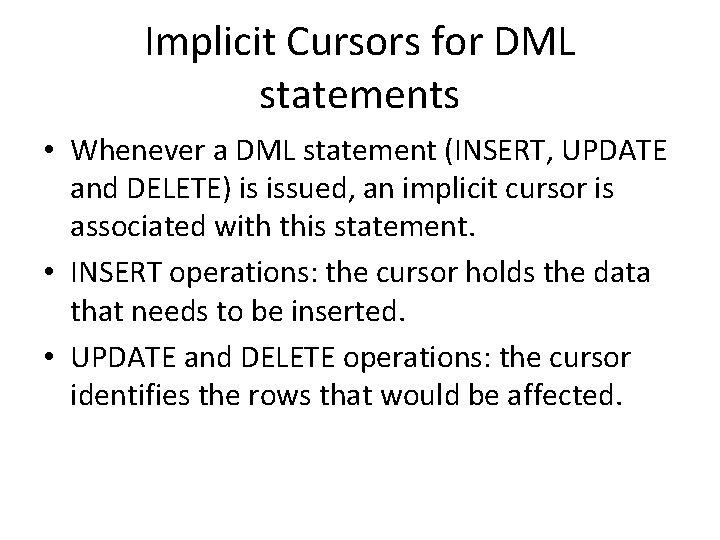 Implicit Cursors for DML statements

• Whenever a DML statement (INSERT, UPDATE and DELETE) is issued, an implicit cursor is associated with this statement.

• INSERT operations: the cursor holds the data that needs to be inserted.

• UPDATE and DELETE operations: the cursor identifies the rows that would be affected.